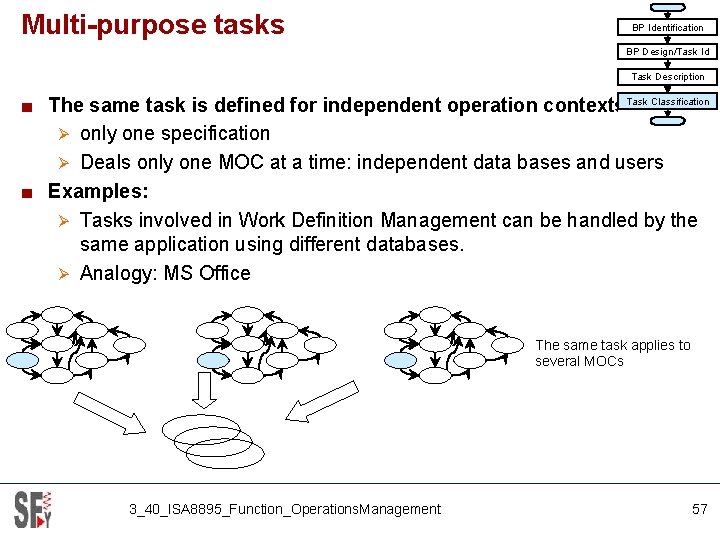 Multi-purpose tasks

BP Identification
BP Design/Task Id
Task Description
Task Classification

■ The same task is defined for independent operation contexts
 ➢ only one specification
 ➢ Deals only one MOC at a time: independent data bases and users
■ Examples:
 ➢ Tasks involved in Work Definition Management can be handled by the same application using different databases.
 ➢ Analogy: MS Office

The same task applies to several MOCs

SFY

3_40_ISA8895_Function_OperationsManagement

57